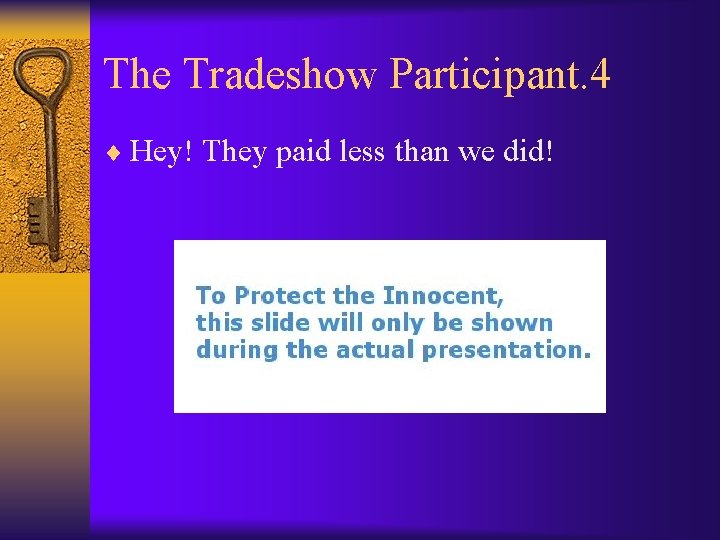 The Tradeshow Participant.4

♦ Hey! They paid less than we did!

To Protect the Innocent, this slide will only be shown during the actual presentation.